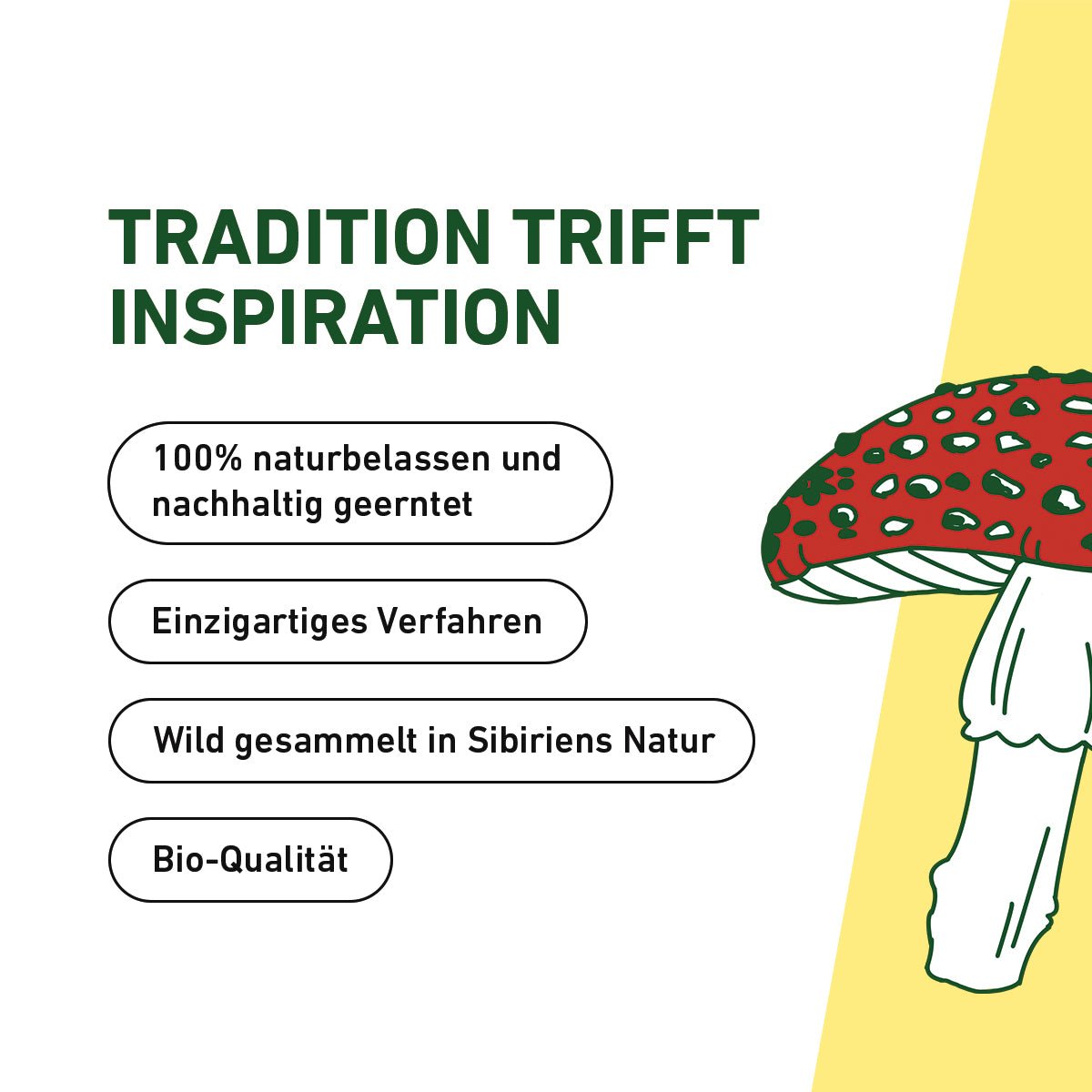 TRADITION TRIFFT INSPIRATION

100% naturbelassen und nachhaltig geerntet

Einzigartiges Verfahren

Wild gesammelt in Sibiriens Natur

Bio-Qualität